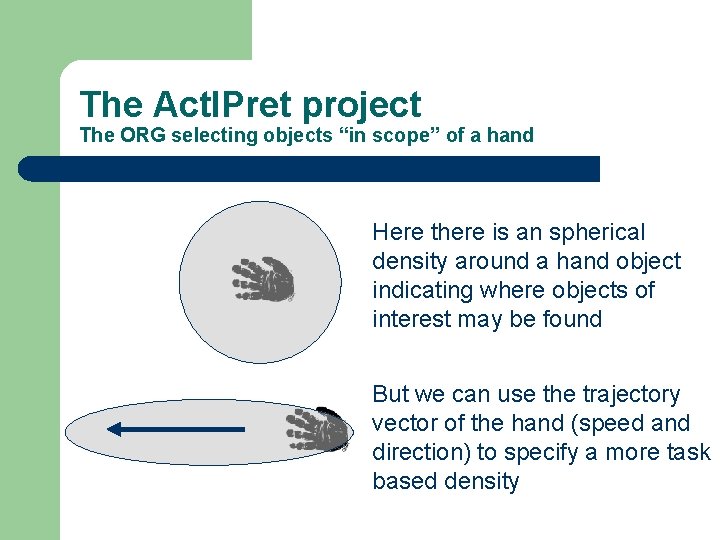 The ActIPret project
The ORG selecting objects “in scope” of a hand

Here there is an spherical density around a hand object indicating where objects of interest may be found

But we can use the trajectory vector of the hand (speed and direction) to specify a more task based density